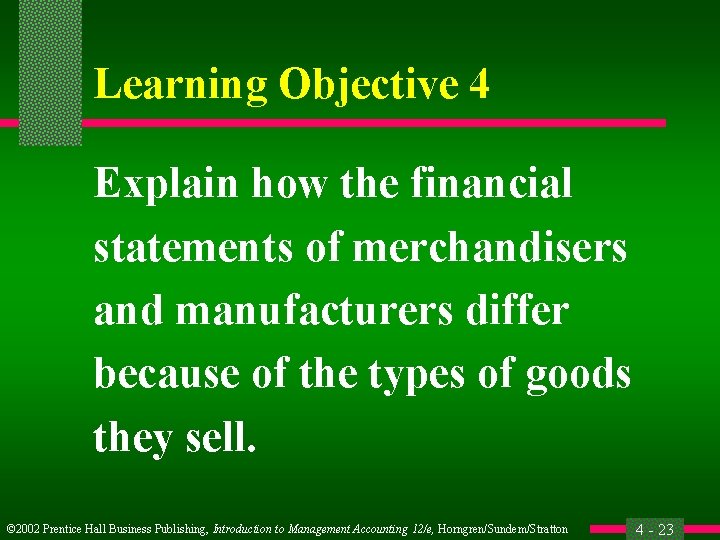 Learning Objective 4

Explain how the financial statements of merchandisers and manufacturers differ because of the types of goods they sell.

©2002 Prentice Hall Business Publishing, Introduction to Management Accounting 12/e, Horngren/Sundem/Stratton

4 - 23